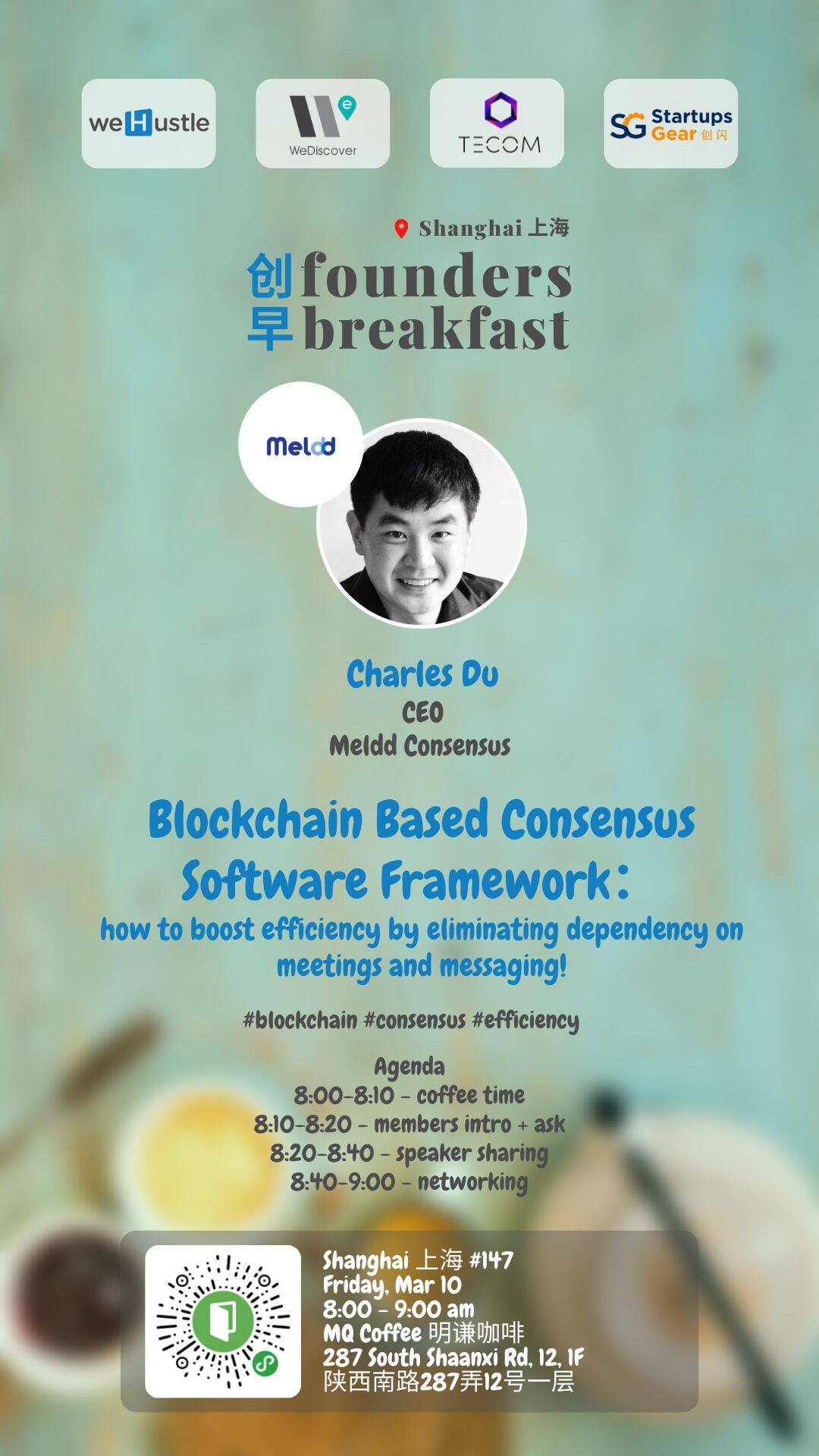 weHustle

WeDiscover

TECOM

SG Startups Gear 创闪

Shanghai 上海

创 founders
早 breakfast

Meldd

Charles Du
CEO
Meldd Consensus

Blockchain Based Consensus Software Framework:
how to boost efficiency by eliminating dependency on meetings and messaging!

#blockchain #consensus #efficiency

Agenda
8:00-8:10 - coffee time
8:10-8:20 - members intro + ask
8:20-8:40 - speaker sharing
8:40-9:00 - networking

Shanghai 上海 #147
Friday, Mar 10
8:00 - 9:00 am
MQ Coffee 明谦咖啡
287 South Shaanxi Rd, 12, 1F
陕西南路287弄12号一层